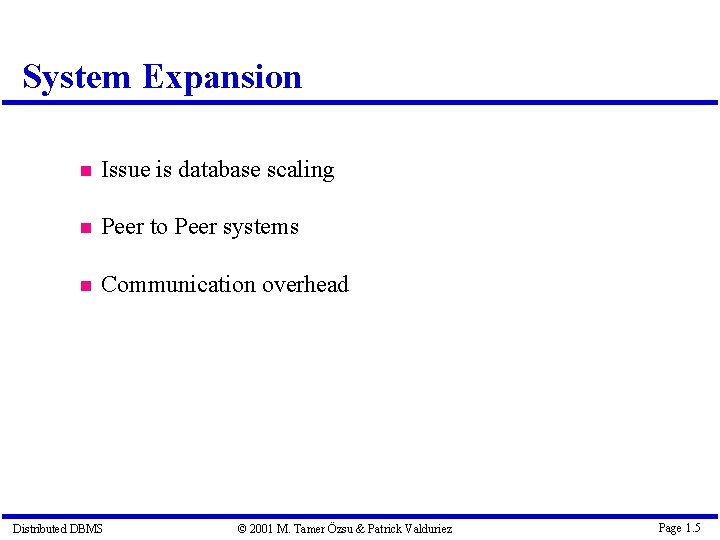 System Expansion

- Issue is database scaling
- Peer to Peer systems
- Communication overhead

Distributed DBMS © 2001 M. Tamer Özsu & Patrick Valduriez Page 1.5